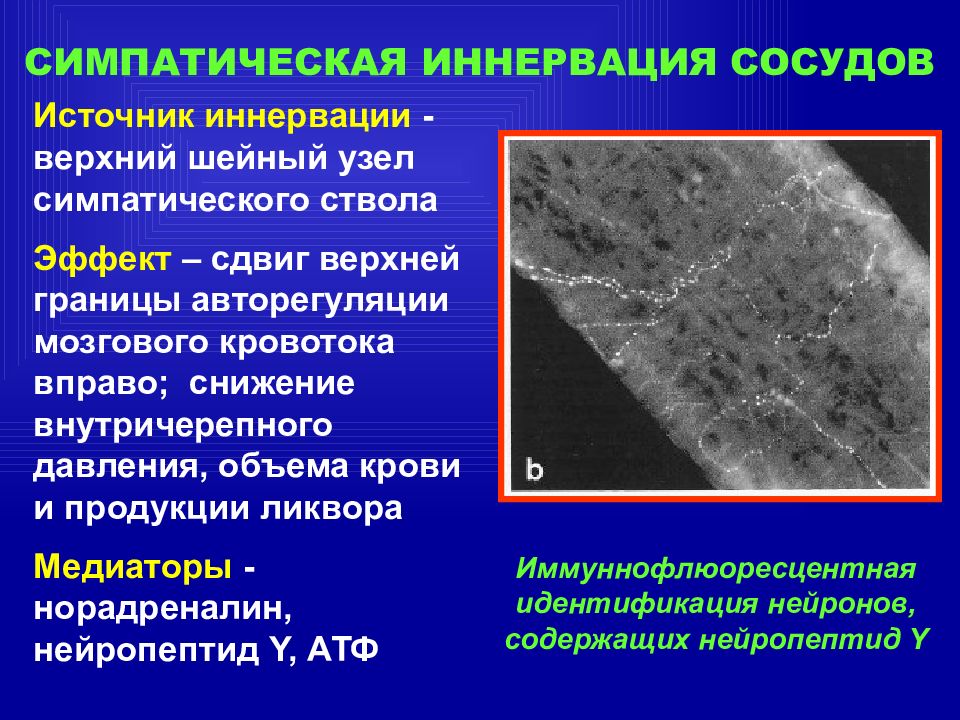 СИМПАТИЧЕСКАЯ ИННЕРВАЦИЯ СОСУДОВ

Источник иннервации - верхний шейный узел симпатического ствола

Эффект – сдвиг верхней границы авторегуляции мозгового кровотока вправо; снижение внутричерепного давления, объема крови и продукции ликвора

Медиаторы - норадреналин, нейропептид Y, АТФ

b

Иммуннофлюоресцентная идентификация нейронов, содержащих нейропептид Y